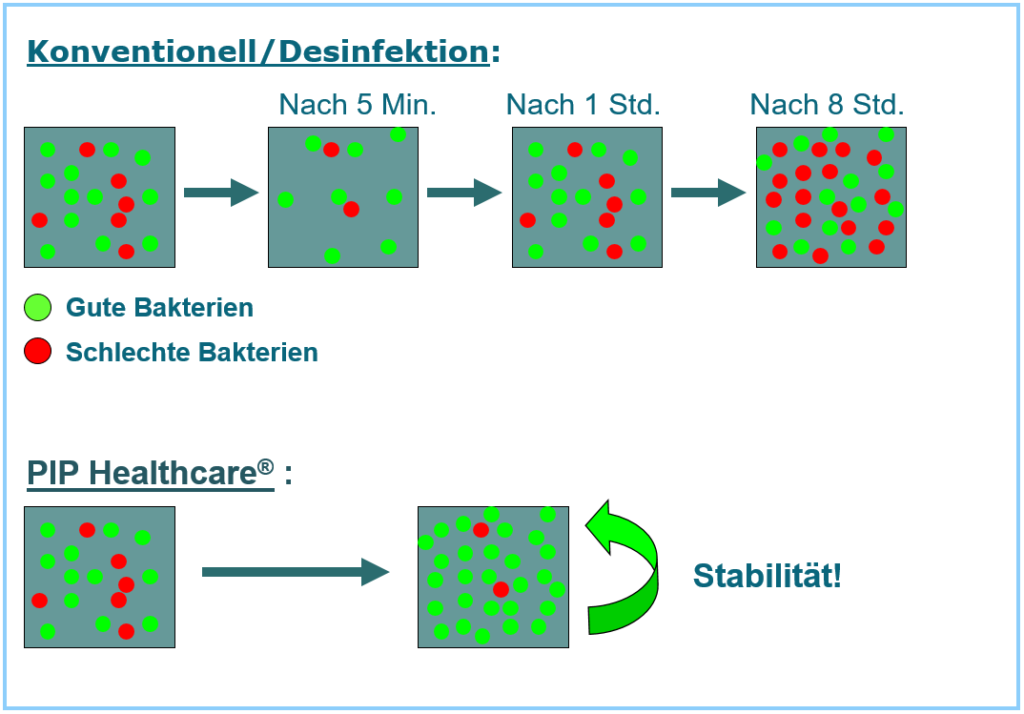 Konventionell/Desinfektion:

Nach 5 Min.

Nach 1 Std.

Nach 8 Std.

Gute Bakterien

Schlechte Bakterien

PIP Healthcare® :

Stabilität!